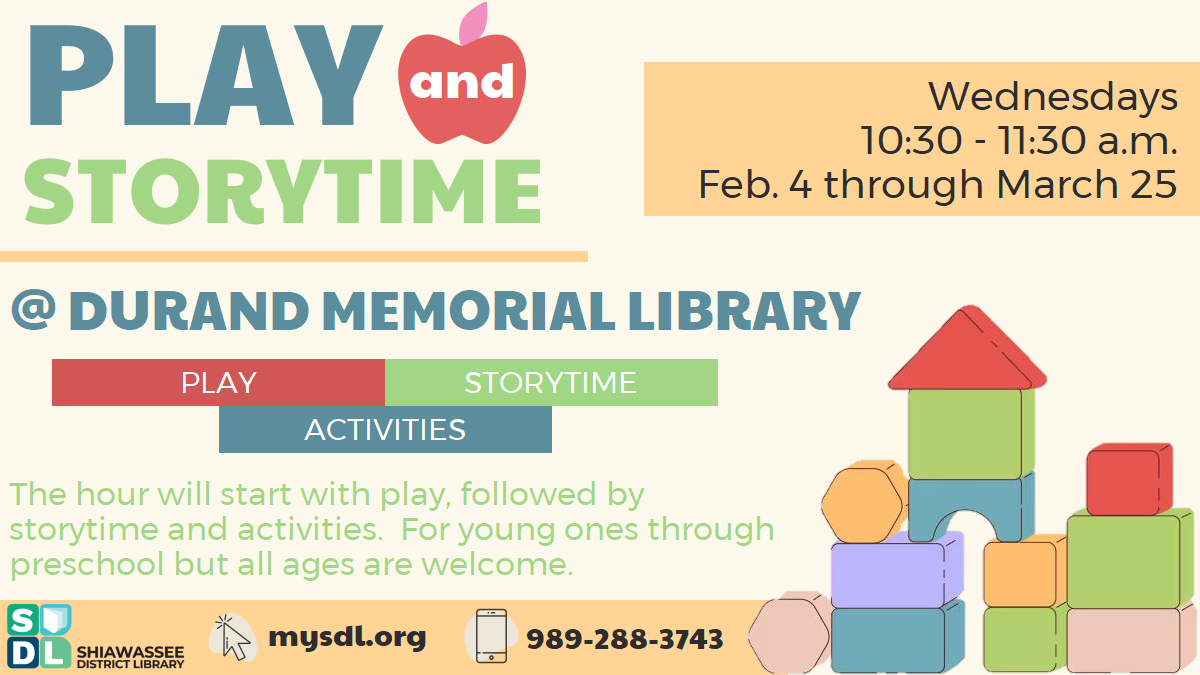 PLAY and STORYTIME

Wednesdays
10:30 - 11:30 a.m.
Feb. 4 through March 25

@ DURAND MEMORIAL LIBRARY

PLAY
STORYTIME
ACTIVITIES

The hour will start with play, followed by storytime and activities. For young ones through preschool but all ages are welcome.

SDL SHIAWASSEE DISTRICT LIBRARY

mysdl.org

989-288-3743